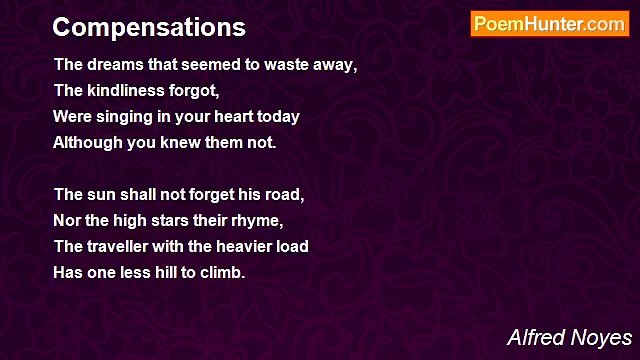 Compensations

PoemHunter.com

The dreams that seemed to waste away,
The kindliness forgot,
Were singing in your heart today
Although you knew them not.

The sun shall not forget his road,
Nor the high stars their rhyme,
The traveller with the heavier load
Has one less hill to climb.

Alfred Noyes